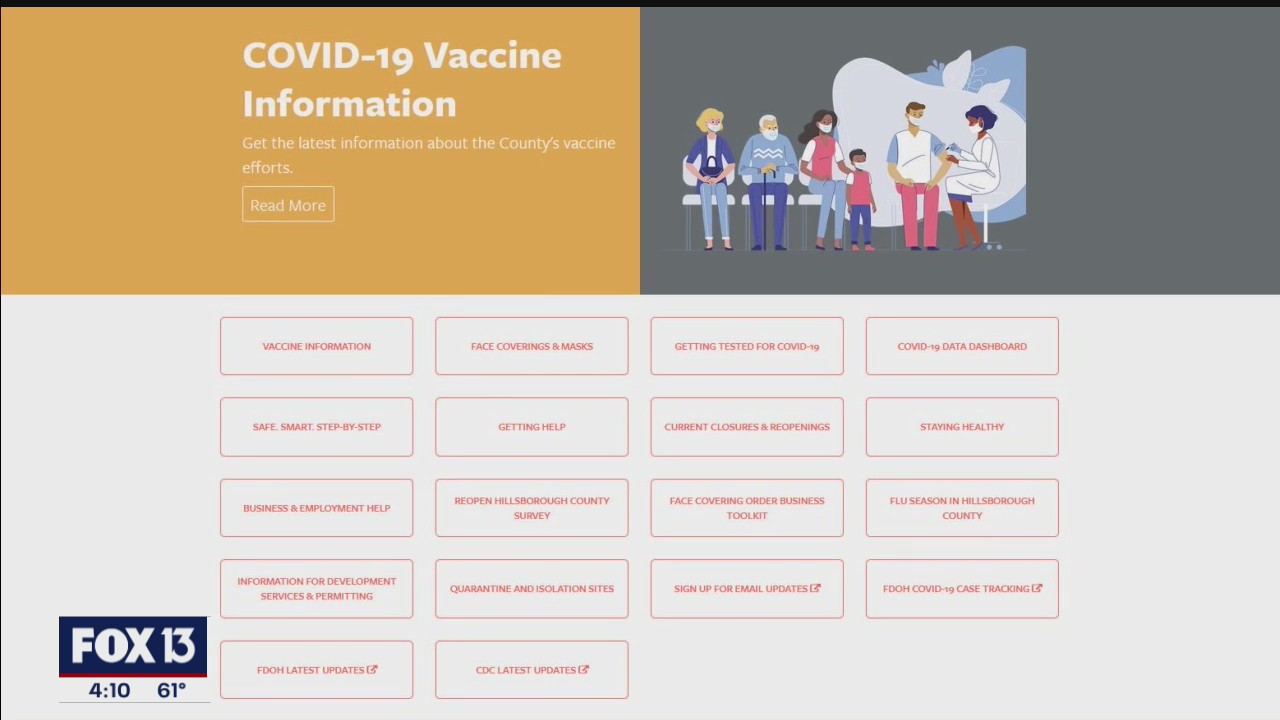 COVID-19 Vaccine Information

Get the latest information about the County's vaccine efforts.

Read More

VACCINE INFORMATION

FACE COVERINGS & MASKS

GETTING TESTED FOR COVID-19

COVID-19 DATA DASHBOARD

SAFE. SMART. STEP-BY-STEP

GETTING HELP

CURRENT CLOSURES & REOPENINGS

STAYING HEALTHY

BUSINESS & EMPLOYMENT HELP

REOPEN HILLSBOROUGH COUNTY SURVEY

FACE COVERING ORDER BUSINESS TOOLKIT

FLU SEASON IN HILLSBOROUGH COUNTY

INFORMATION FOR DEVELOPMENT SERVICES & PERMITTING

QUARANTINE AND ISOLATION SITES

SIGN UP FOR EMAIL UPDATES

FDOH COVID-19 CASE TRACKING

FDOH LATEST UPDATES

CDC LATEST UPDATES

FOX 13
4:10 61°